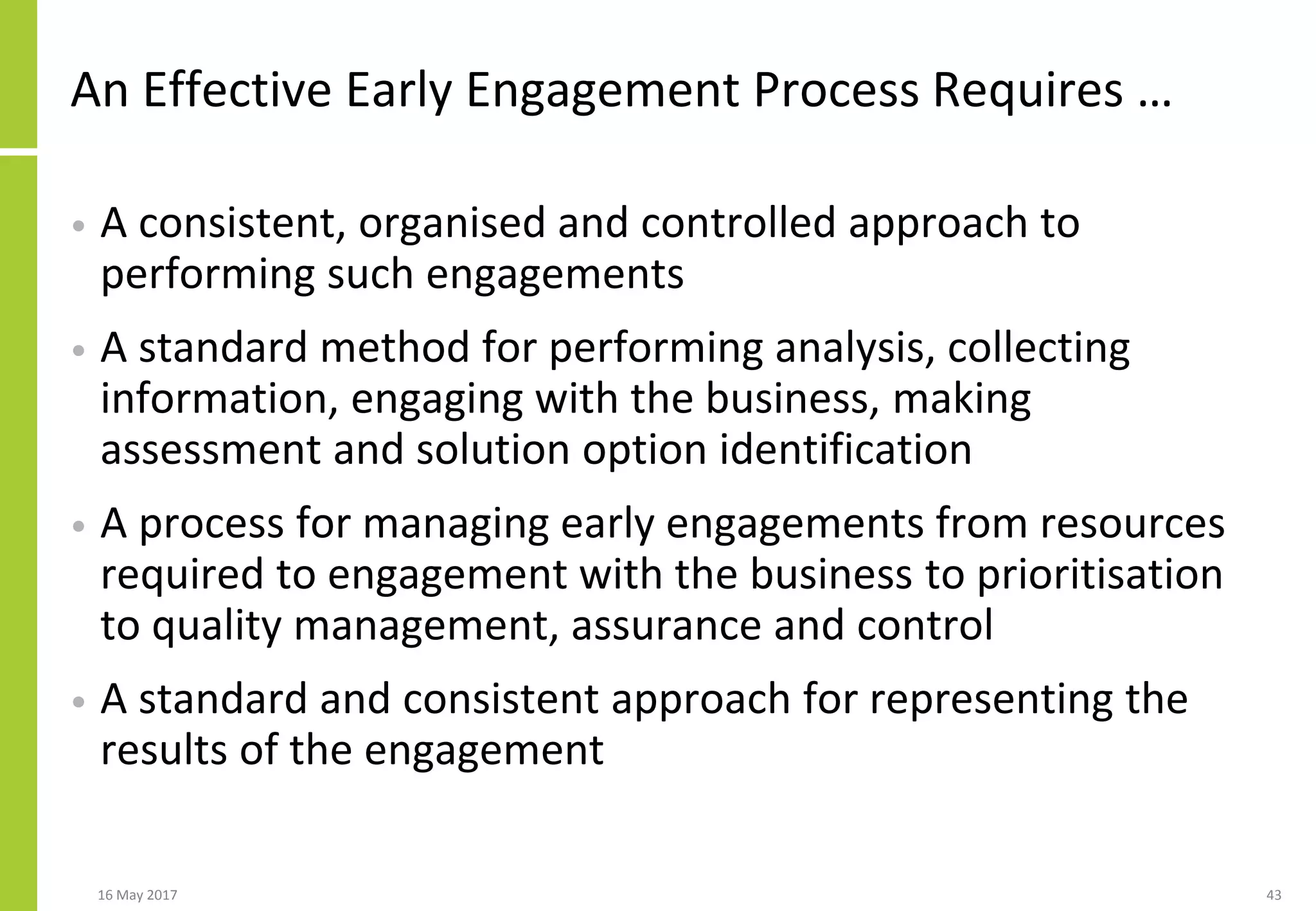 An Effective Early Engagement Process Requires …

• A consistent, organised and controlled approach to performing such engagements

• A standard method for performing analysis, collecting information, engaging with the business, making assessment and solution option identification

• A process for managing early engagements from resources required to engagement with the business to prioritisation to quality management, assurance and control

• A standard and consistent approach for representing the results of the engagement

16 May 2017

43